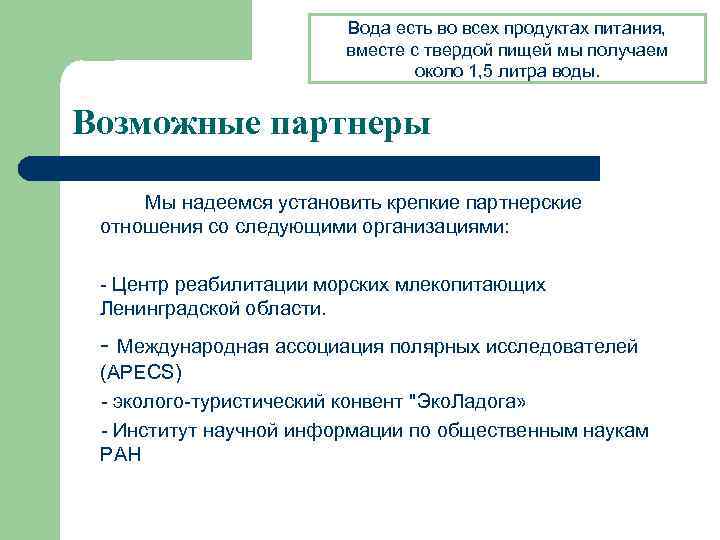 Вода есть во всех продуктах питания, вместе с твердой пищей мы получаем около 1,5 литра воды.

Возможные партнеры

Мы надеемся установить крепкие партнерские отношения со следующими организациями:

- Центр реабилитации морских млекопитающих Ленинградской области.

- Международная ассоциация полярных исследователей (APECS)

- эколого-туристический конвент "ЭкоЛадога»

- Институт научной информации по общественным наукам РАН